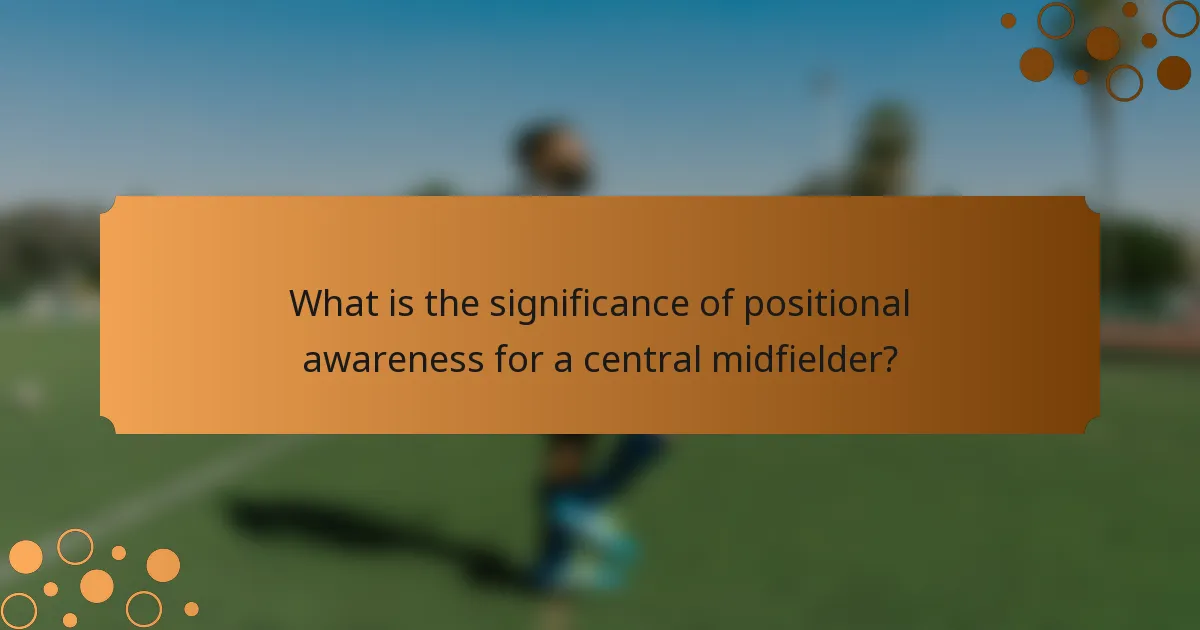 What is the significance of positional awareness for a central midfielder?